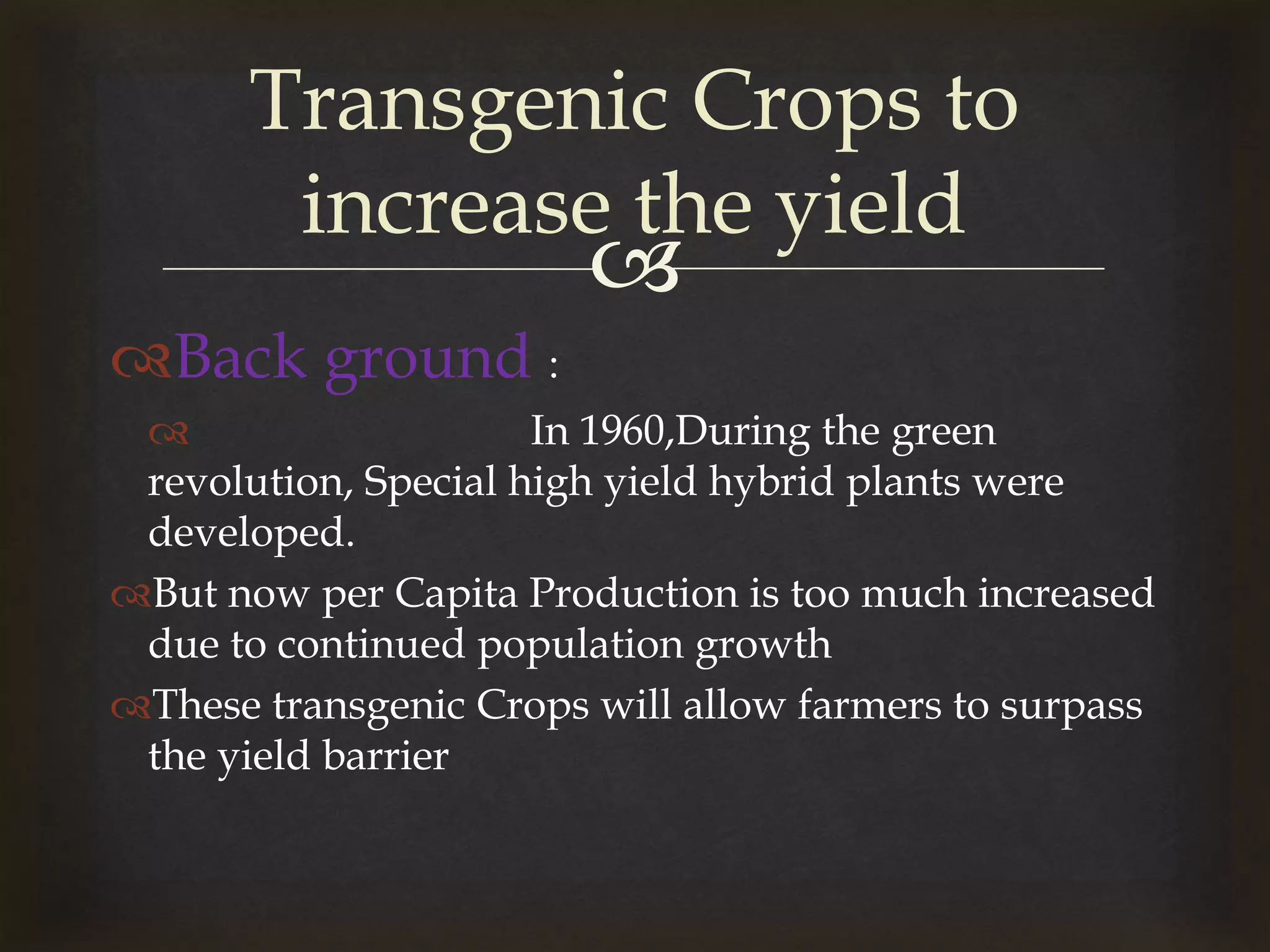 Transgenic Crops to increase the yield

Back ground :

In 1960,During the green revolution, Special high yield hybrid plants were developed.

But now per Capita Production is too much increased due to continued population growth

These transgenic Crops will allow farmers to surpass the yield barrier